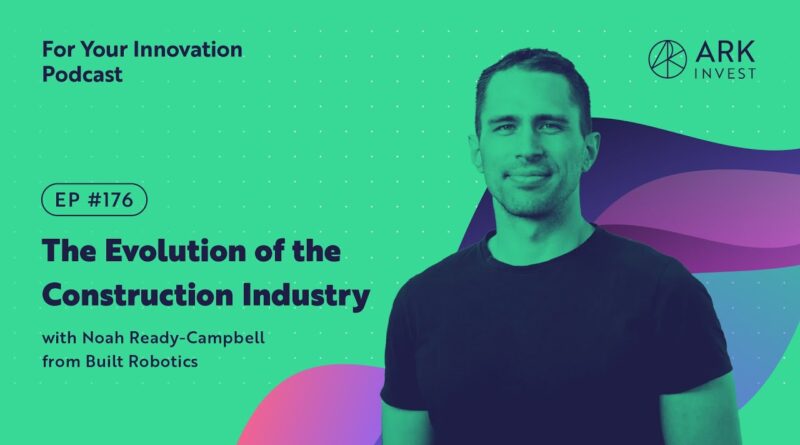 For Your Innovation Podcast

ARK INVEST

EP #176

The Evolution of the Construction Industry

with Noah Ready-Campbell from Built Robotics